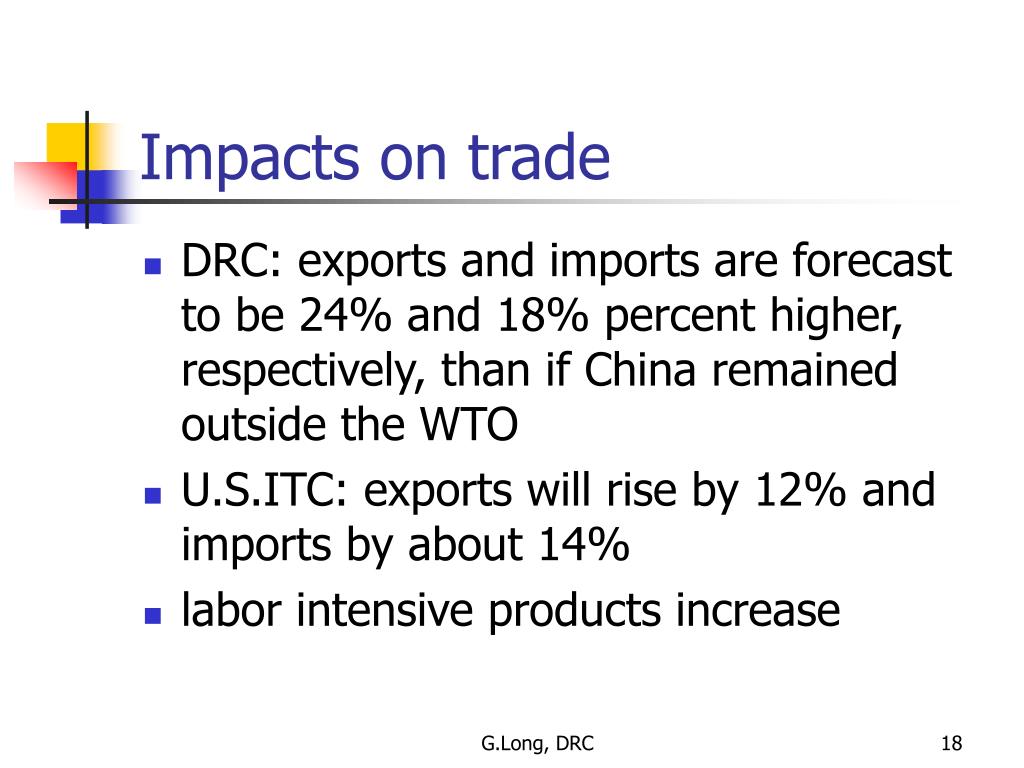 Impacts on trade

- DRC: exports and imports are forecast to be 24% and 18% percent higher, respectively, than if China remained outside the WTO
- U.S.ITC: exports will rise by 12% and imports by about 14%
- labor intensive products increase

G.Long, DRC

18